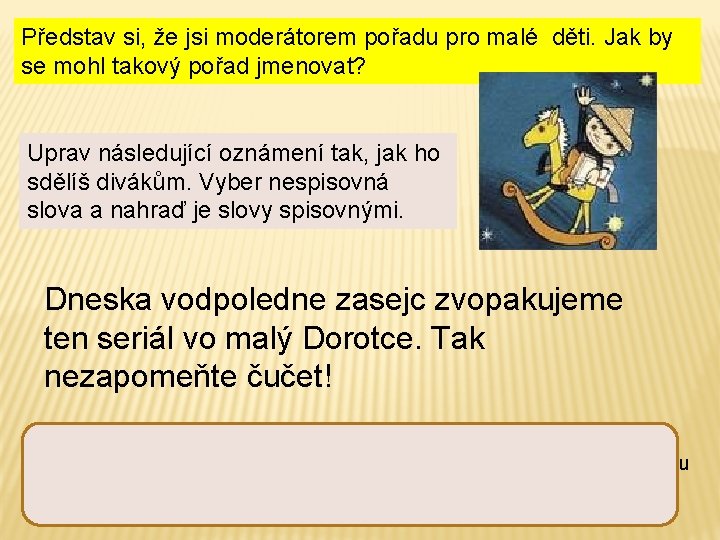 Představ si, že jsi moderátorem pořadu pro malé děti. Jak by se mohl takový pořad jmenovat?

Uprav následující oznámení tak, jak ho sdělíš divákům. Vyber nespisovná slova a nahraď je slovy spisovnými.

Dneska vodpoledne zasejc zvopakujeme ten seriál vo malý Dorotce. Tak nezapomeňte čučet!

u